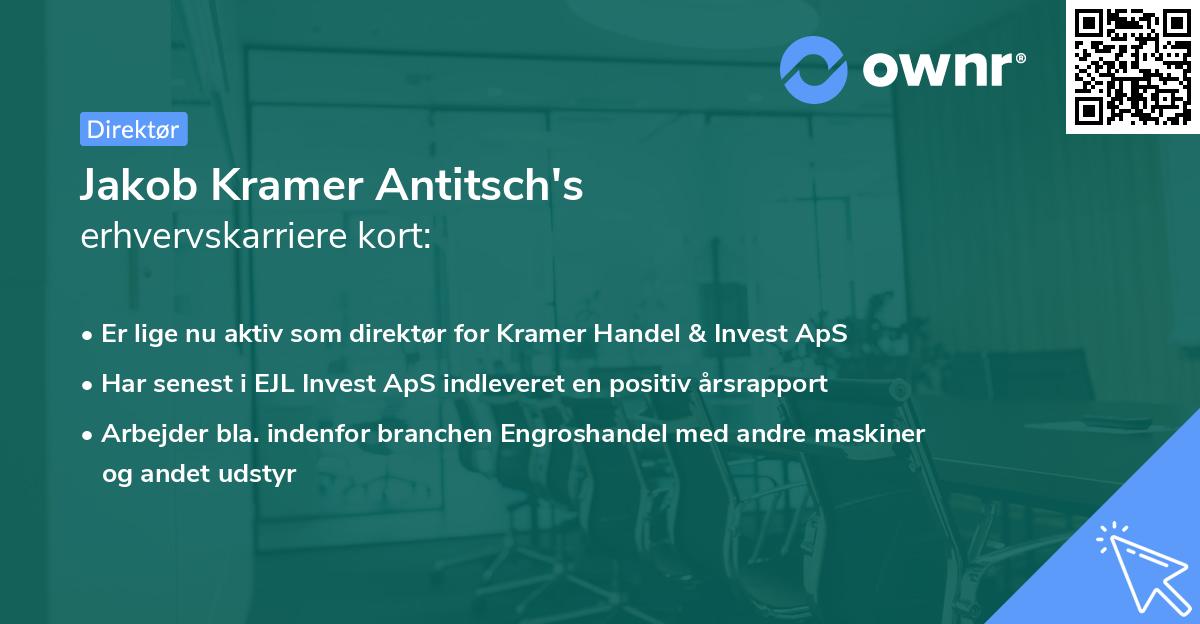 ownr®

Direktør

Jakob Kramer Antitsch's
erhvervskarriere kort:

• Er lige nu aktiv som direktør for Kramer Handel & Invest ApS
• Har senest i EJL Invest ApS indleveret en positiv årsrapport
• Arbejder bla. indenfor branchen Engroshandel med andre maskiner og andet udstyr